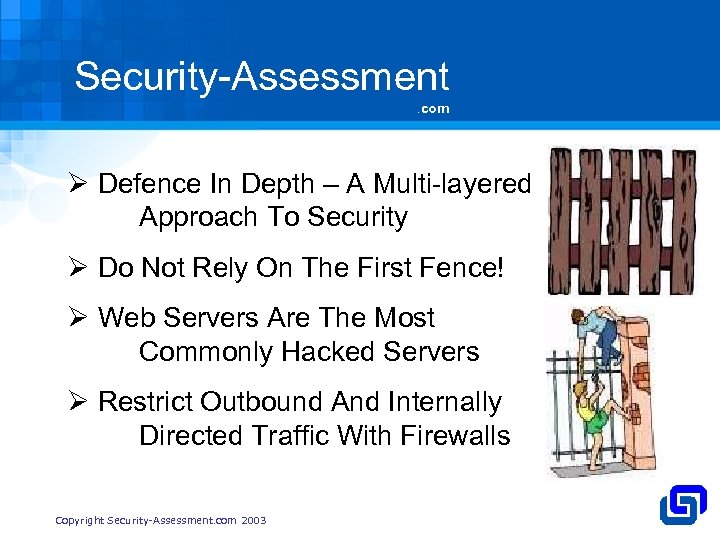 Security-Assessment
.com

➢ Defence In Depth – A Multi-layered Approach To Security

➢ Do Not Rely On The First Fence!

➢ Web Servers Are The Most Commonly Hacked Servers

➢ Restrict Outbound And Internally Directed Traffic With Firewalls

Copyright Security-Assessment.com 2003